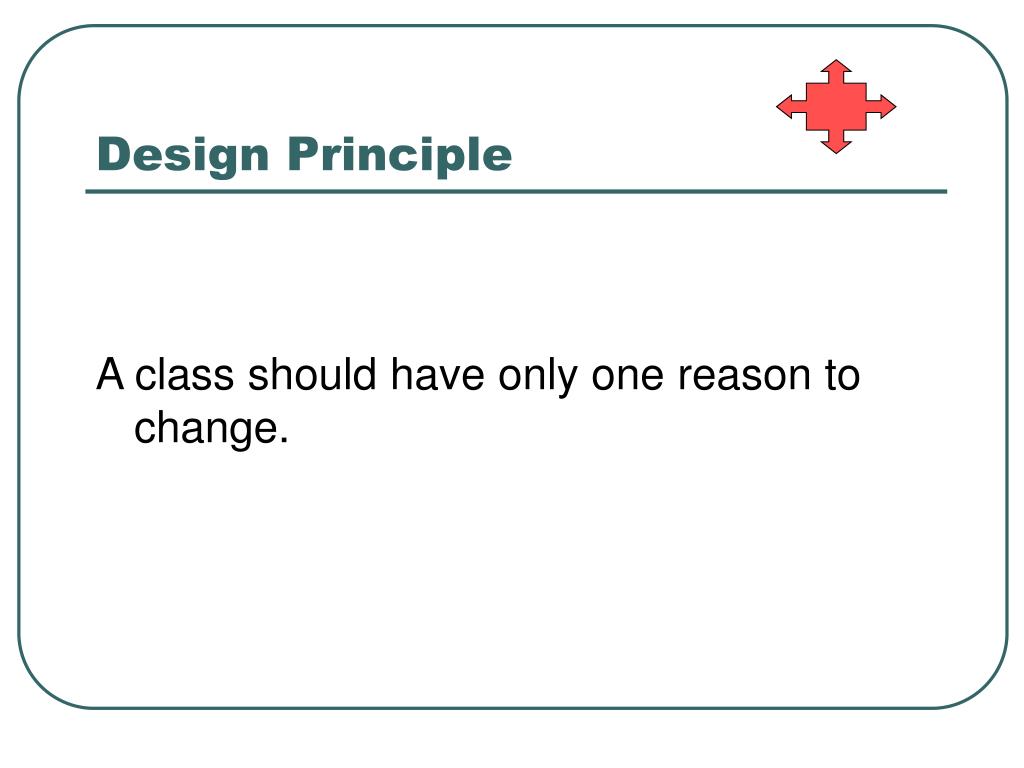 Design Principle

A class should have only one reason to change.